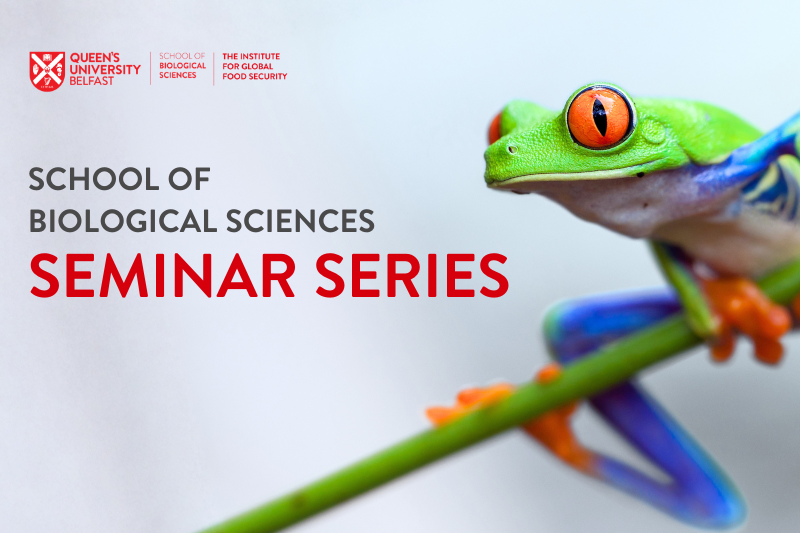 QUEEN'S UNIVERSITY BELFAST

SCHOOL OF BIOLOGICAL SCIENCES

THE INSTITUTE FOR GLOBAL FOOD SECURITY

SCHOOL OF BIOLOGICAL SCIENCES

SEMINAR SERIES